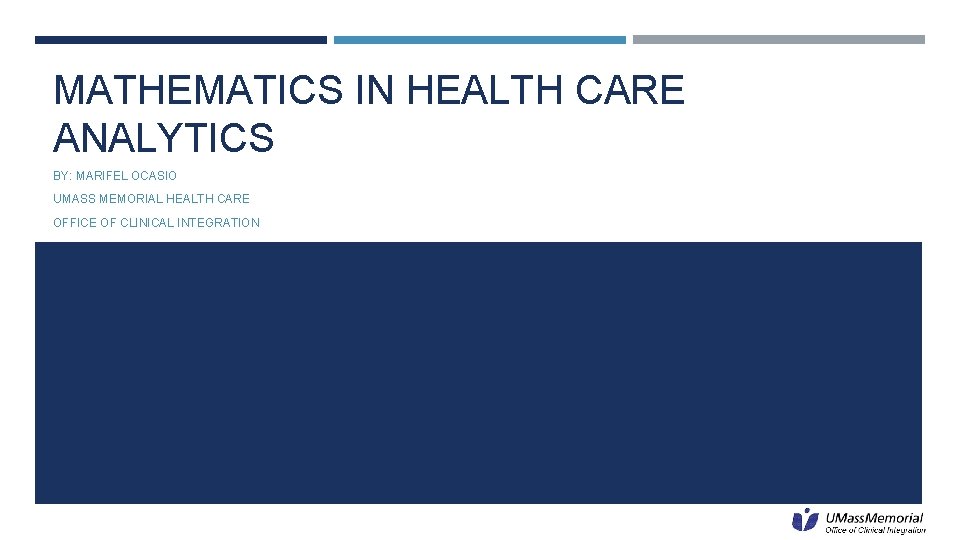 MATHEMATICS IN HEALTH CARE ANALYTICS

BY: MARIFEL OCASIO

UMASS MEMORIAL HEALTH CARE

OFFICE OF CLINICAL INTEGRATION

UMassMemorial
Office of Clinical Integration